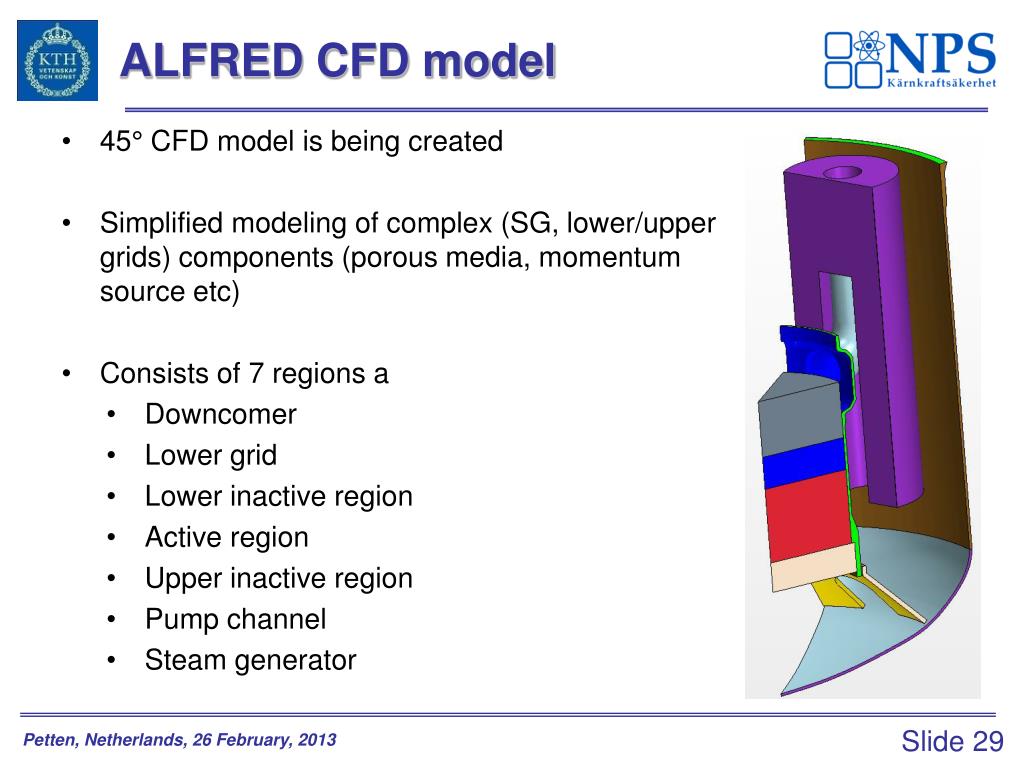 KTH VETENSKAP OCH KONST

ALFRED CFD model

NPS Kärnkraftsäkerhet

• 45° CFD model is being created

• Simplified modeling of complex (SG, lower/upper grids) components (porous media, momentum source etc)

• Consists of 7 regions a
  • Downcomer
  • Lower grid
  • Lower inactive region
  • Active region
  • Upper inactive region
  • Pump channel
  • Steam generator

Petten, Netherlands, 26 February, 2013

Slide 29